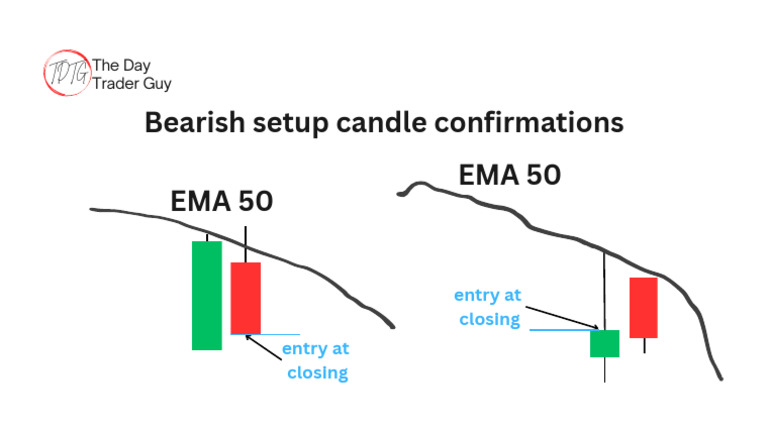 TDTG The Day Trader Guy

Bearish setup candle confirmations

EMA 50

entry at closing

EMA 50

entry at closing